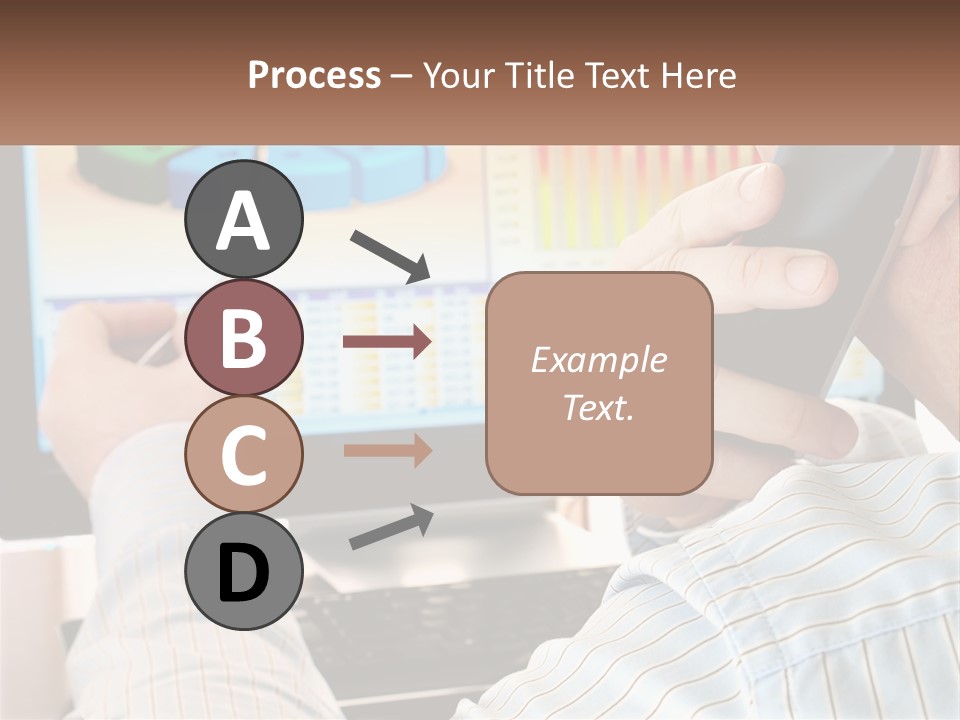 Process – Your Title Text Here

A
B
C
D

Example Text.